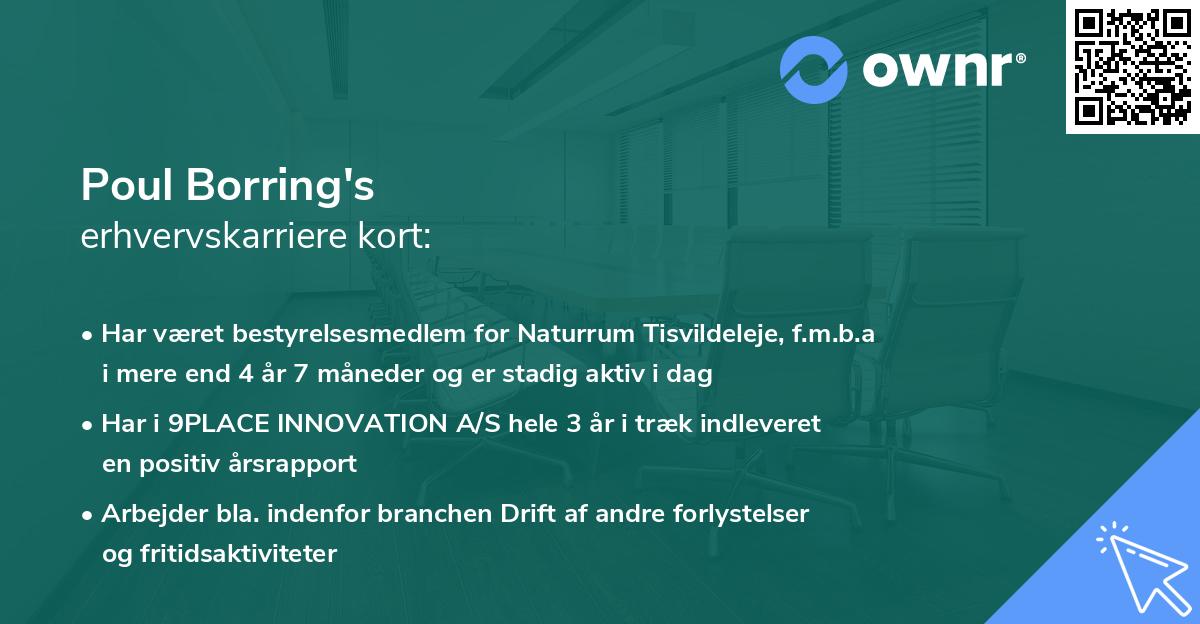 ownr®

Poul Borring's
erhvervskarriere kort:

• Har været bestyrelsesmedlem for Naturrum Tisvildeleje, f.m.b.a i mere end 4 år 7 måneder og er stadig aktiv i dag

• Har i 9PLACE INNOVATION A/S hele 3 år i træk indleveret en positiv årsrapport

• Arbejder bla. indenfor branchen Drift af andre forlystelser og fritidsaktiviteter